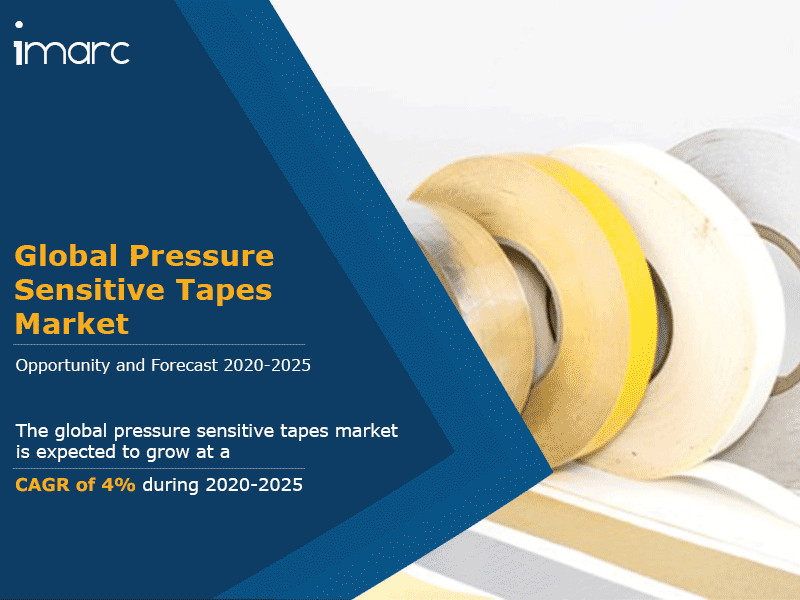 imarc

Global Pressure Sensitive Tapes Market

Opportunity and Forecast 2020-2025

The global pressure sensitive tapes market is expected to grow at a

CAGR of 4% during 2020-2025